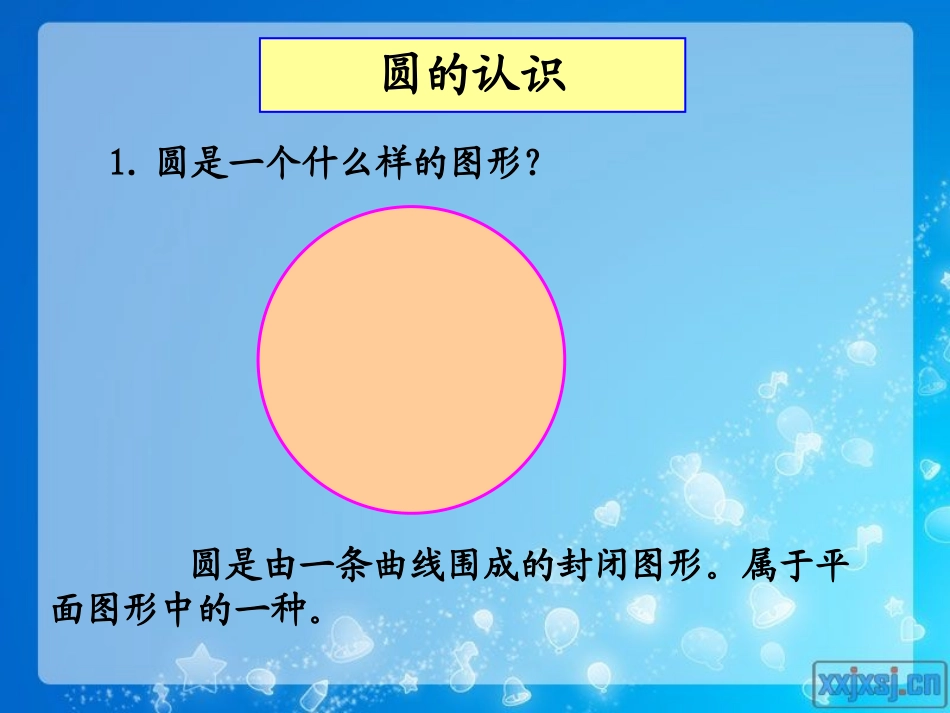 圆的认识

1. 圆是一个什么样的图形？

圆是由一条曲线围成的封闭图形。属于平面图形中的一种。

xxjxsj.cn